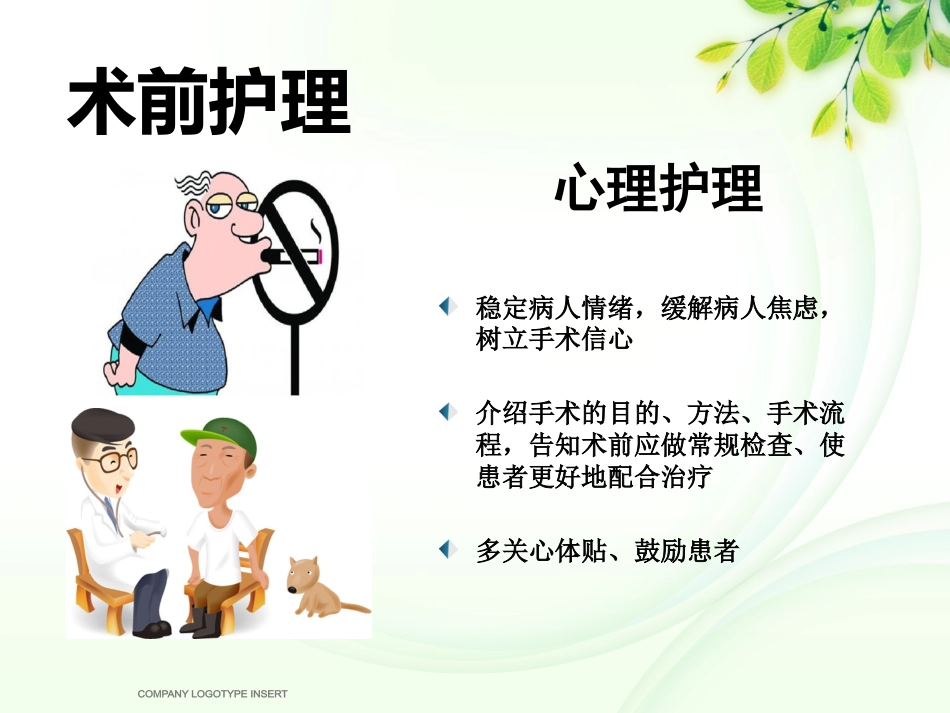 术前护理

心理护理

稳定病人情绪，缓解病人焦虑，树立手术信心

介绍手术的目的、方法、手术流程，告知术前应做常规检查、使患者更好地配合治疗

多关心体贴、鼓励患者

COMPANY LOGOTYPE INSERT